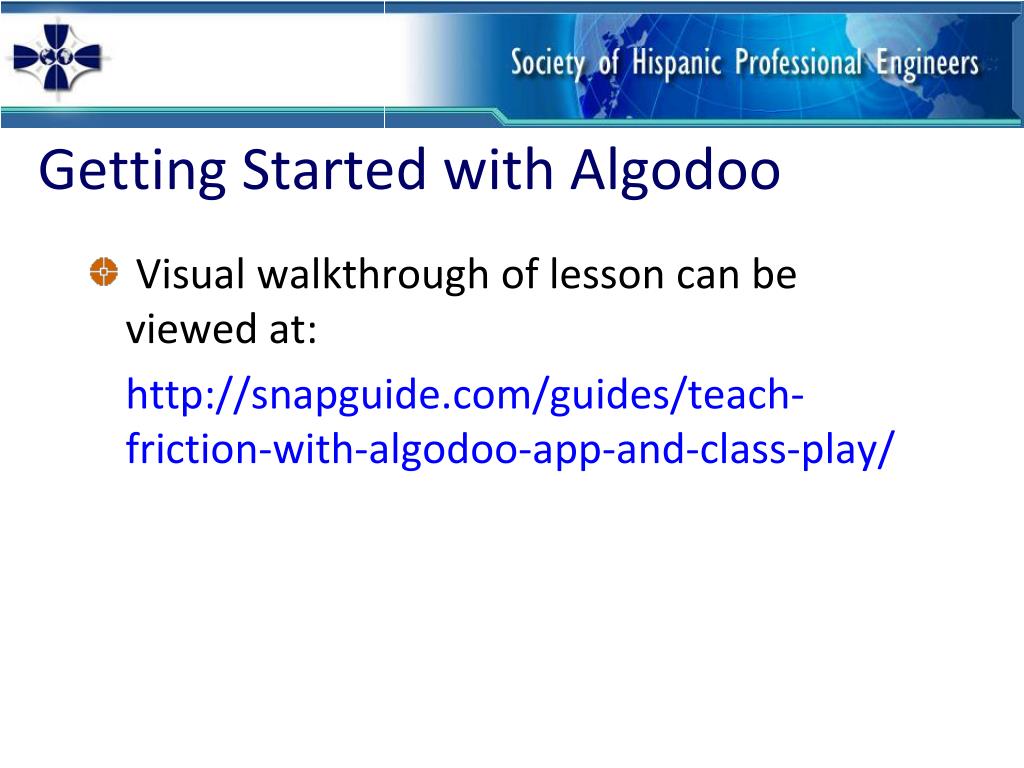 Society of Hispanic Professional Engineers

Getting Started with Algodoo

Visual walkthrough of lesson can be viewed at:

http://snapguide.com/guides/teach-friction-with-algodoo-app-and-class-play/